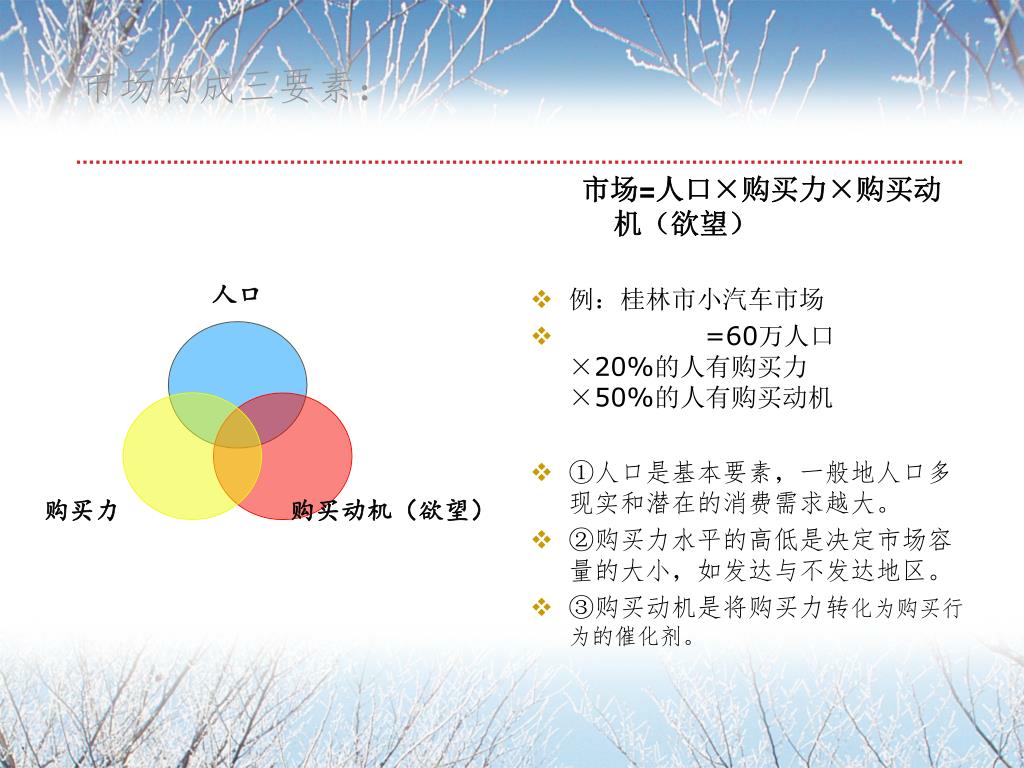 市场构成三要素：

市场=人口×购买力×购买动机（欲望）

人口

购买力

购买动机（欲望）

❖ 例：桂林市小汽车市场

❖ =60万人口 ×20%的人有购买力 ×50%的人有购买动机

❖ ①人口是基本要素，一般地人口多现实和潜在的消费需求越大。

❖ ②购买力水平的高低是决定市场容量的大小，如发达与不发达地区。

❖ ③购买动机是将购买力转化为购买行为的催化剂。